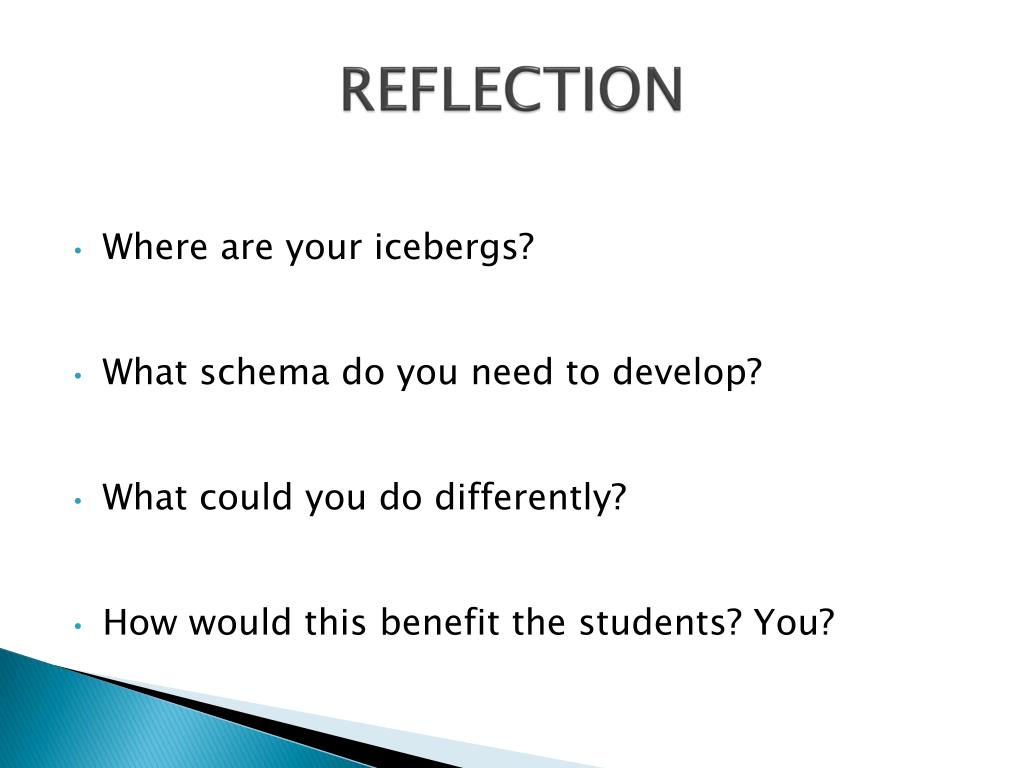 REFLECTION

• Where are your icebergs?

• What schema do you need to develop?

• What could you do differently?

• How would this benefit the students? You?